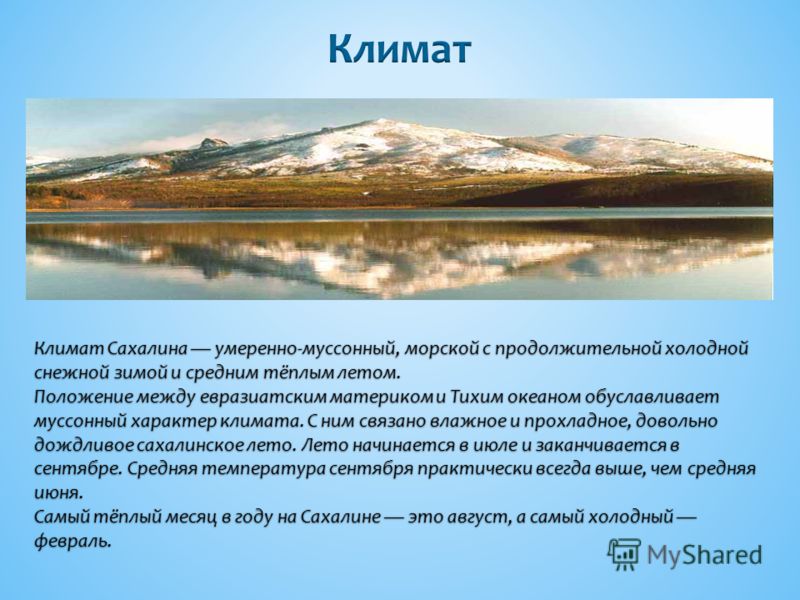 Климат

Климат Сахалина — умеренно-муссонный, морской с продолжительной холодной снежной зимой и средним тёплым летом.
Положение между евразиатским материком и Тихим океаном обуславливает муссонный характер климата. С ним связано влажное и прохладное, довольно дождливое сахалинское лето. Лето начинается в июле и заканчивается в сентябре. Средняя температура сентября практически всегда выше, чем средняя июня.
Самый тёплый месяц в году на Сахалине — это август, а самый холодный — февраль.

MyShared